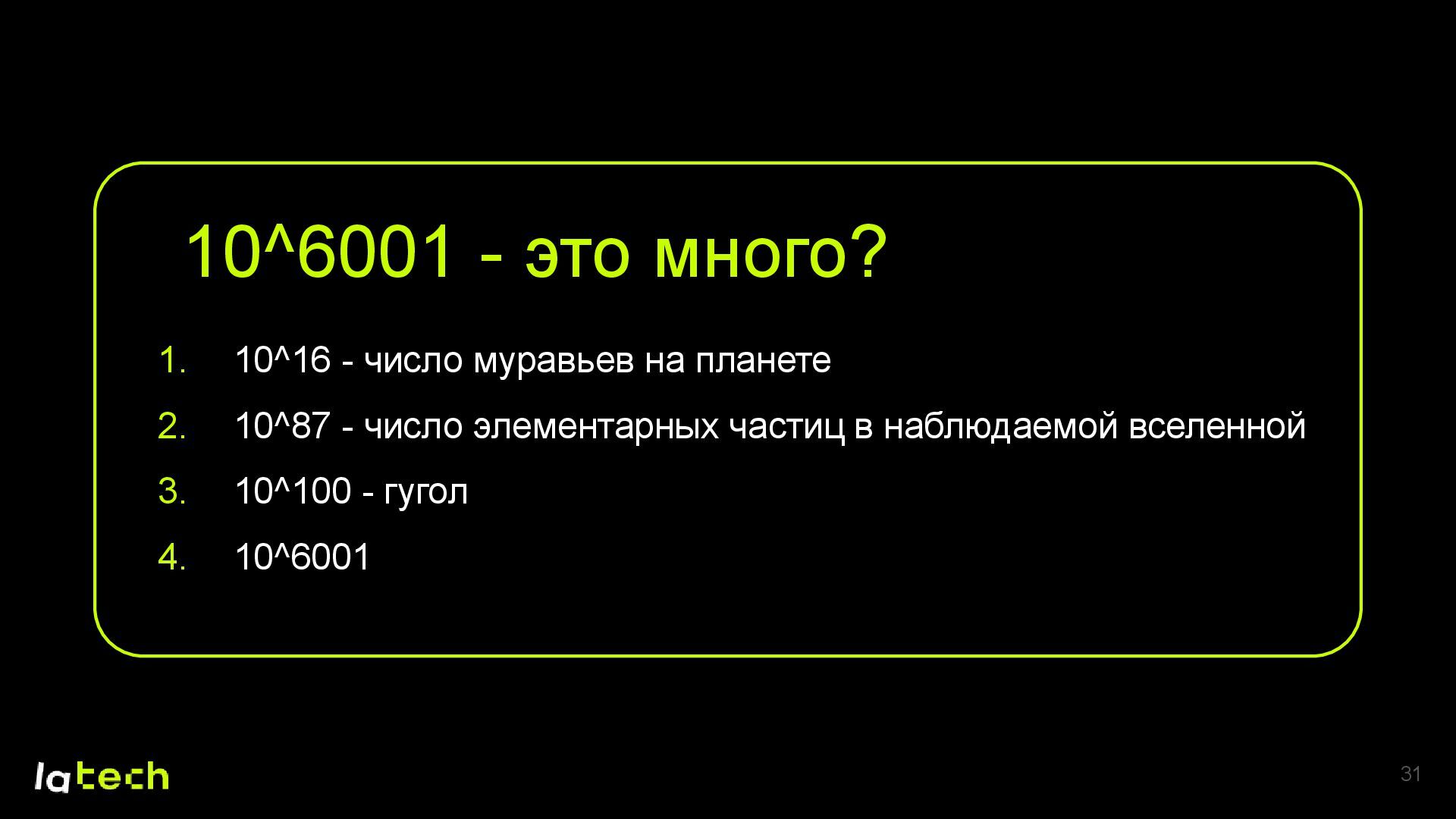 10^6001 - это много?

1. 10^16 - число муравьев на планете
2. 10^87 - число элементарных частиц в наблюдаемой вселенной
3. 10^100 - гугол
4. 10^6001

latech

31